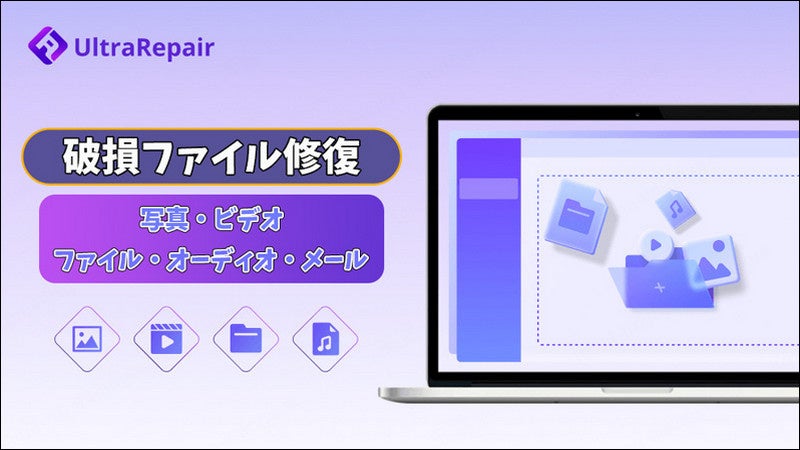 UltraRepair

破損ファイル修復

写真・ビデオ
ファイル・オーディオ・メール